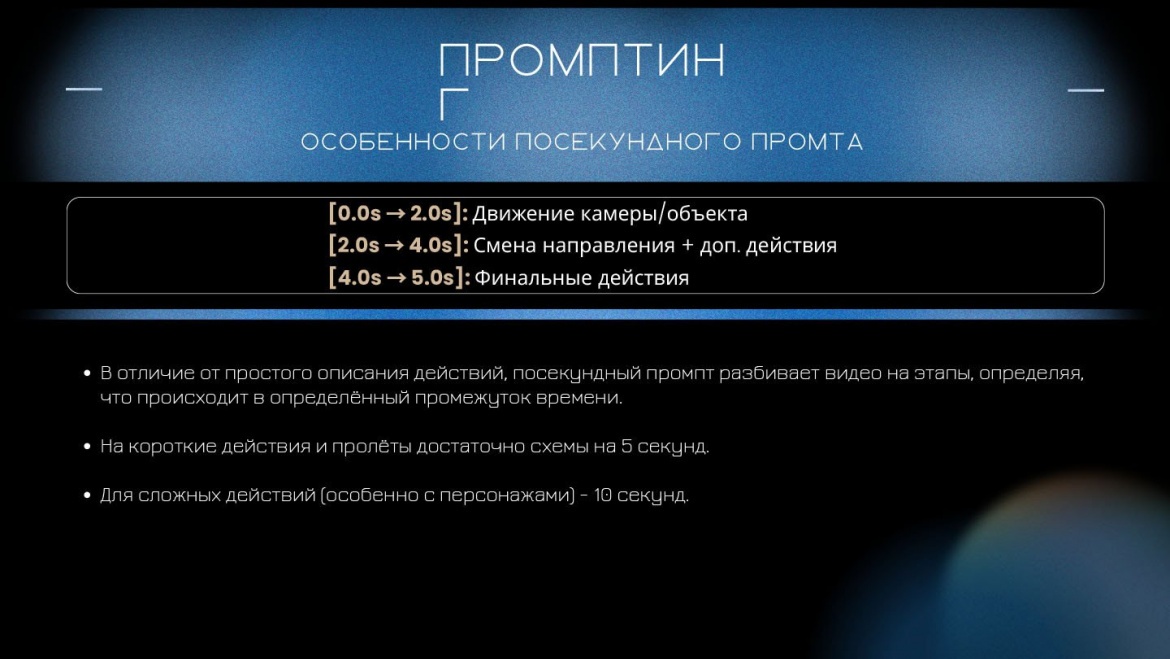 ПРОМПТИН
Г
ОСОБЕННОСТИ ПОСЕКУНДНОГО ПРОМТА

[0.0s → 2.0s]: Движение камеры/объекта
[2.0s → 4.0s]: Смена направления + доп. действия
[4.0s → 5.0s]: Финальные действия

• В отличие от простого описания действий, посекундный промпт разбивает видео на этапы, определяя, что происходит в определённый промежуток времени.

• На короткие действия и пролёты достаточно схемы на 5 секунд.

• Для сложных действий (особенно с персонажами) - 10 секунд.